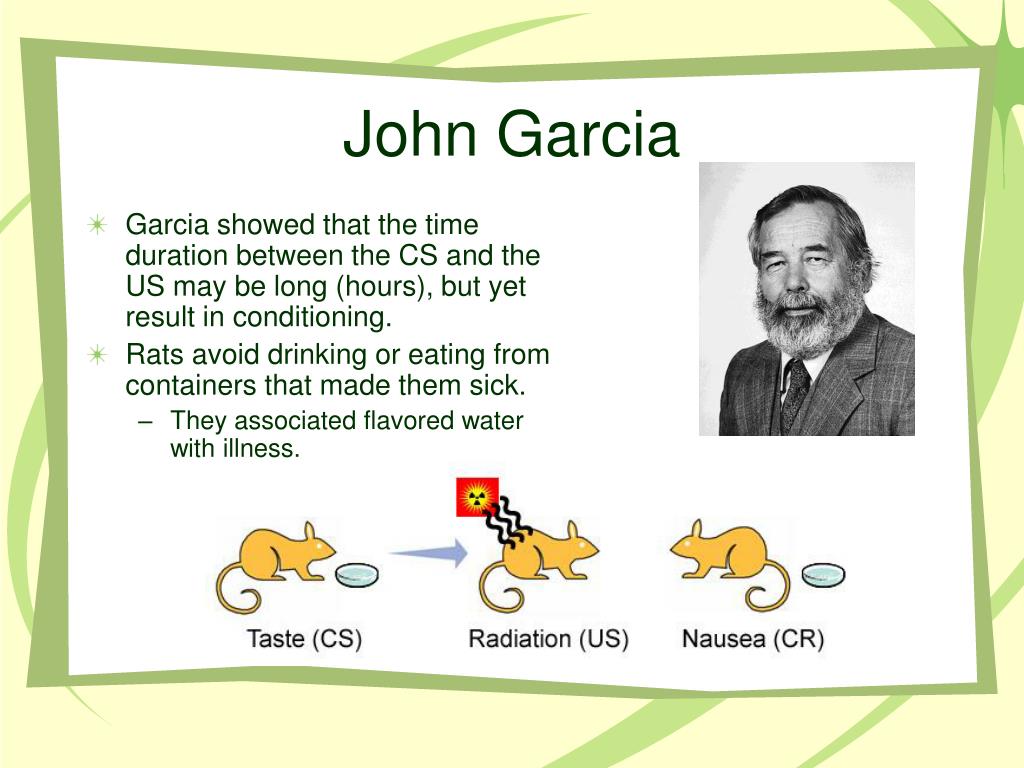 John Garcia

Garcia showed that the time duration between the CS and the US may be long (hours), but yet result in conditioning.

Rats avoid drinking or eating from containers that made them sick.

– They associated flavored water with illness.

Taste (CS)

Radiation (US)

Nausea (CR)